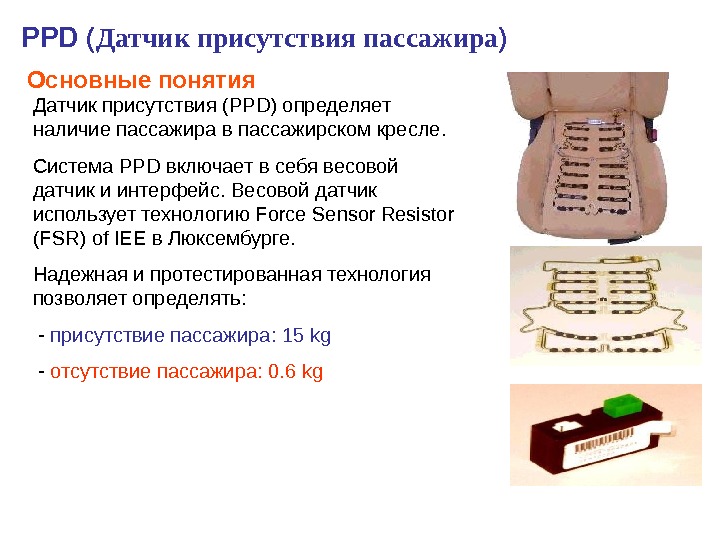 PPD (Датчик присутствия пассажира)

Основные понятия

Датчик присутствия (PPD) определяет наличие пассажира в пассажирском кресле.

Система PPD включает в себя весовой датчик и интерфейс. Весовой датчик использует технологию Force Sensor Resistor (FSR) of IEE в Люксембурге.

Надежная и протестированная технология позволяет определять:

- присутствие пассажира: 15 kg

- отсутствие пассажира: 0.6 kg